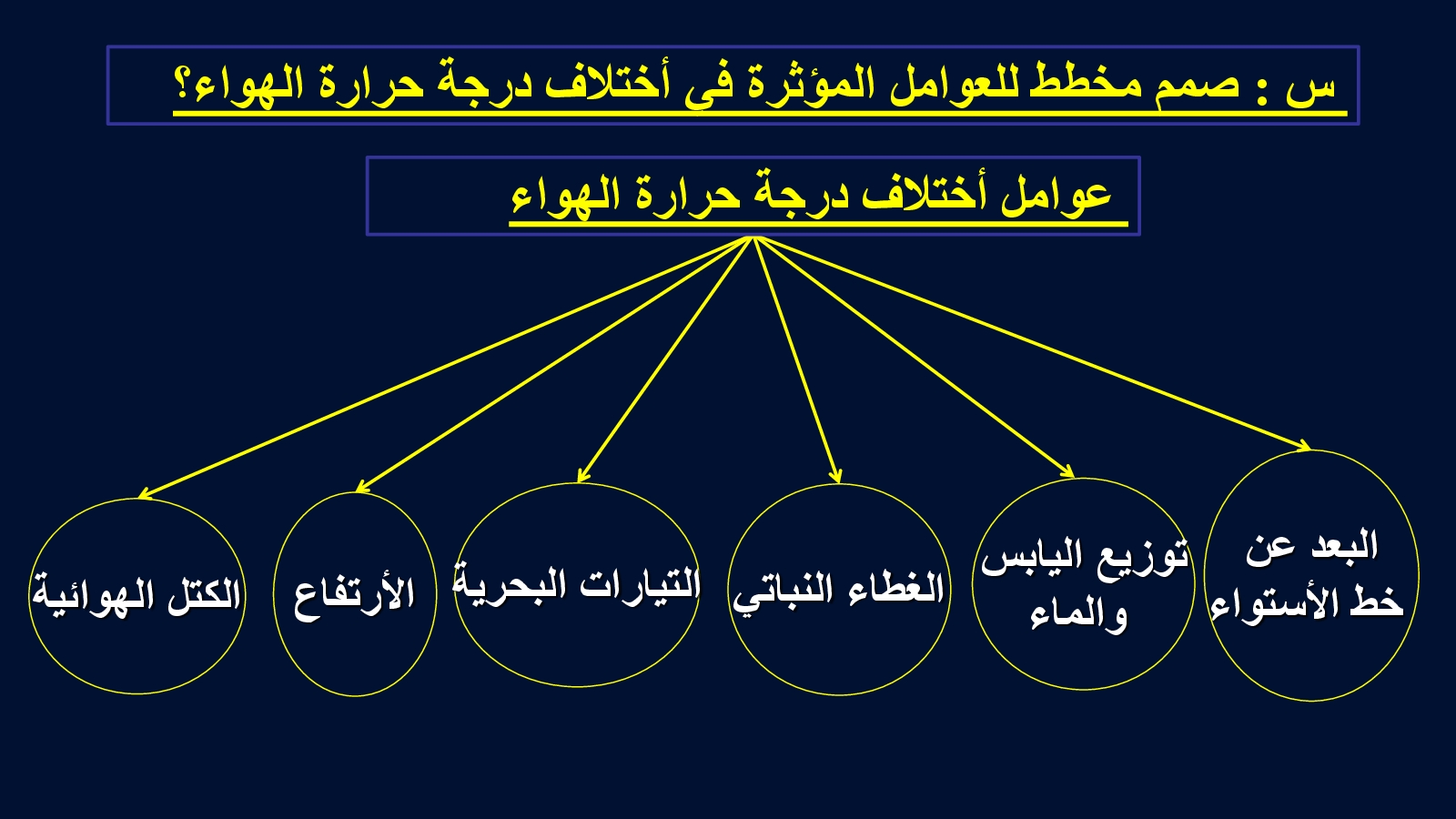 س : صمم مخطط للعوامل المؤثرة فى أختلاف درجة حرارة الهواء؟

عوامل أختلاف درجة حرارة الهواء

البعد عن خط الأستواء

توزيع اليابس والماء

الغطاء النباتي

التيارات البحرية

الأرتفاع

الكتل الهوائية